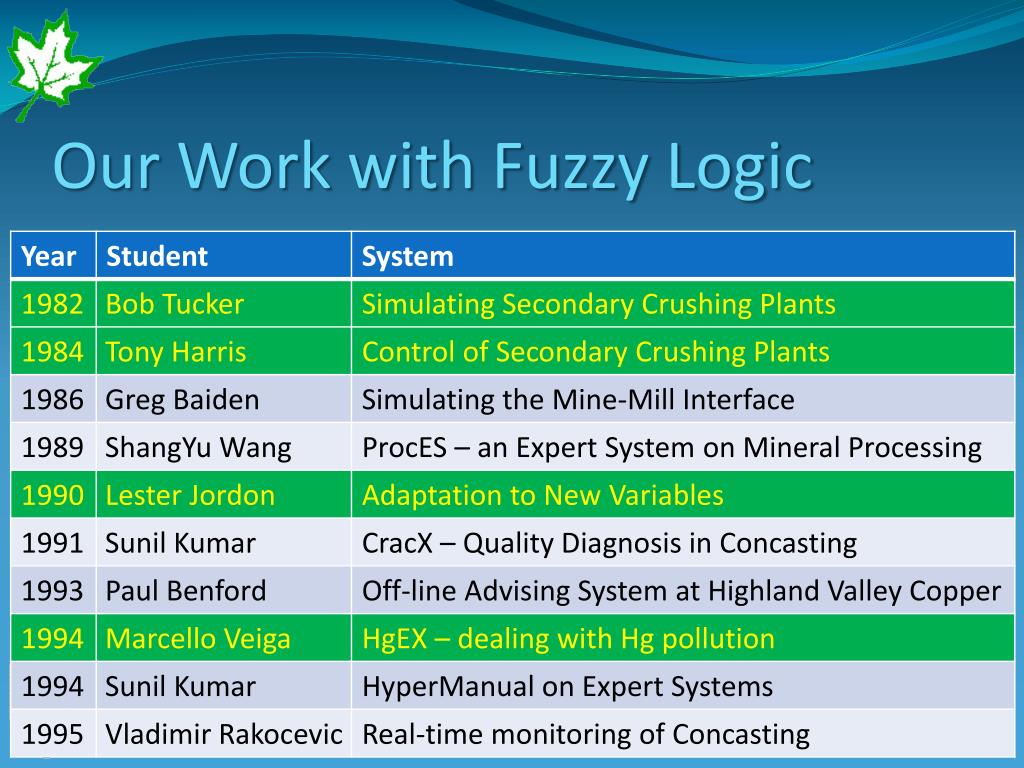 Our Work with Fuzzy Logic

| Year | Student | System |
|---|---|---|
| 1982 | Bob Tucker | Simulating Secondary Crushing Plants |
| 1984 | Tony Harris | Control of Secondary Crushing Plants |
| 1986 | Greg Baiden | Simulating the Mine-Mill Interface |
| 1989 | ShangYu Wang | ProcES – an Expert System on Mineral Processing |
| 1990 | Lester Jordon | Adaptation to New Variables |
| 1991 | Sunil Kumar | CracX – Quality Diagnosis in Concasting |
| 1993 | Paul Benford | Off-line Advising System at Highland Valley Copper |
| 1994 | Marcello Veiga | HgEX – dealing with Hg pollution |
| 1994 | Sunil Kumar | HyperManual on Expert Systems |
| 1995 | Vladimir Rakocevic | Real-time monitoring of Concasting |